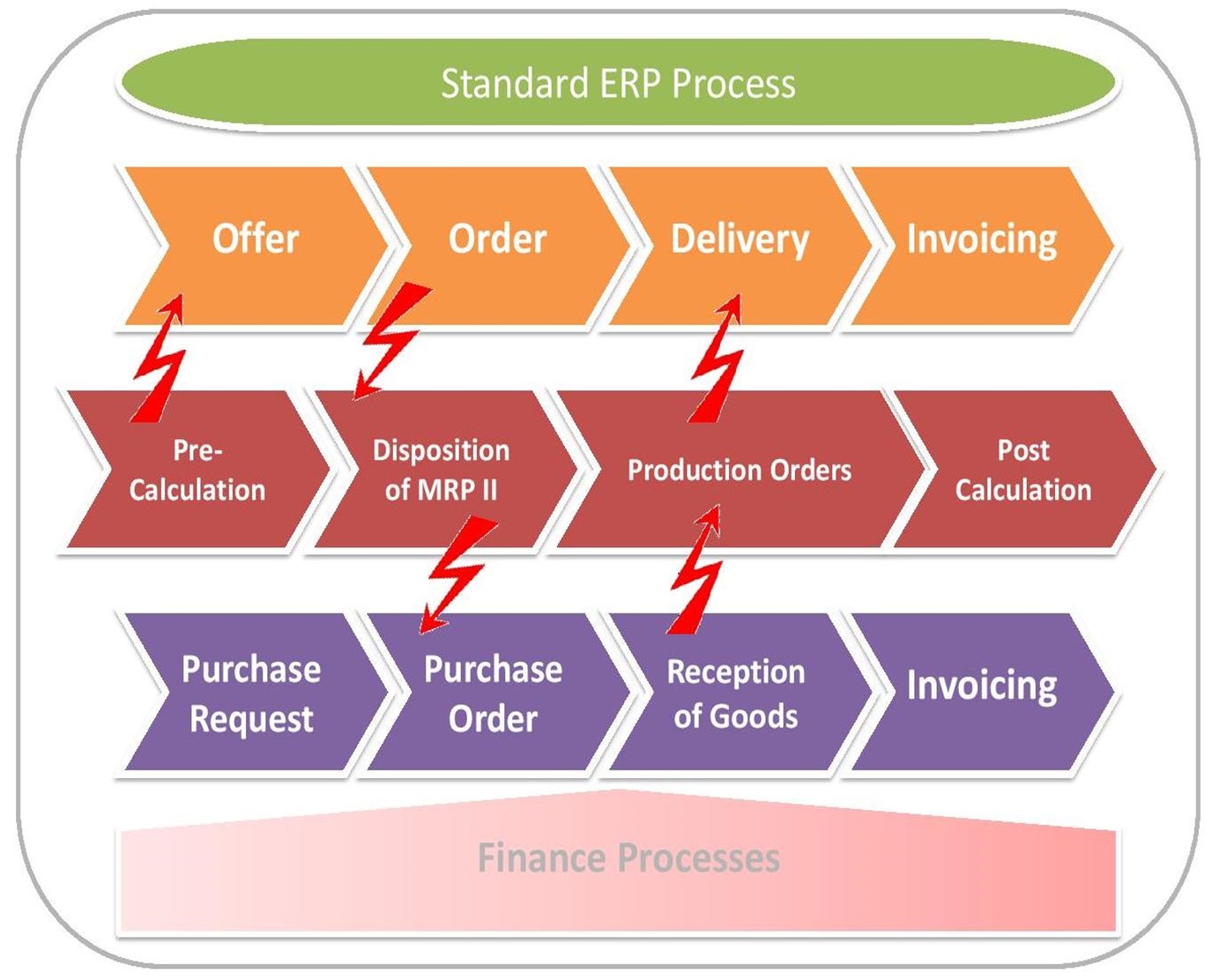 Standard ERP Process

Offer
Order
Delivery
Invoicing

Pre-Calculation
Disposition of MRP II
Production Orders
Post Calculation

Purchase Request
Purchase Order
Reception of Goods
Invoicing

Finance Processes